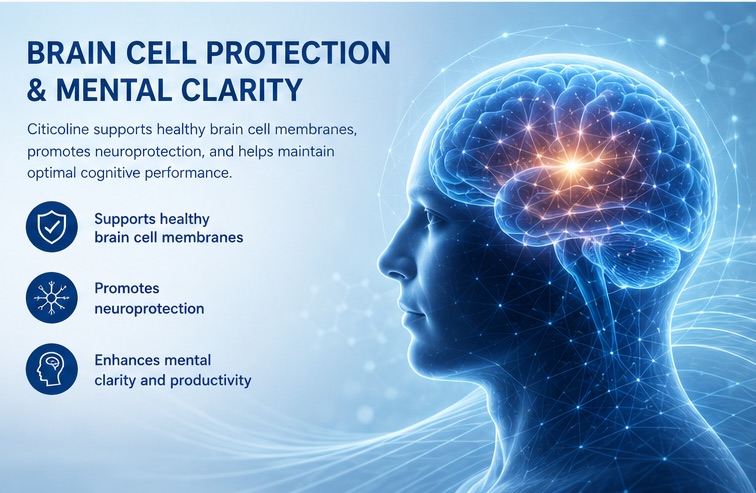 BRAIN CELL PROTECTION & MENTAL CLARITY

Citicoline supports healthy brain cell membranes, promotes neuroprotection, and helps maintain optimal cognitive performance.

Supports healthy brain cell membranes

Promotes neuroprotection

Enhances mental clarity and productivity